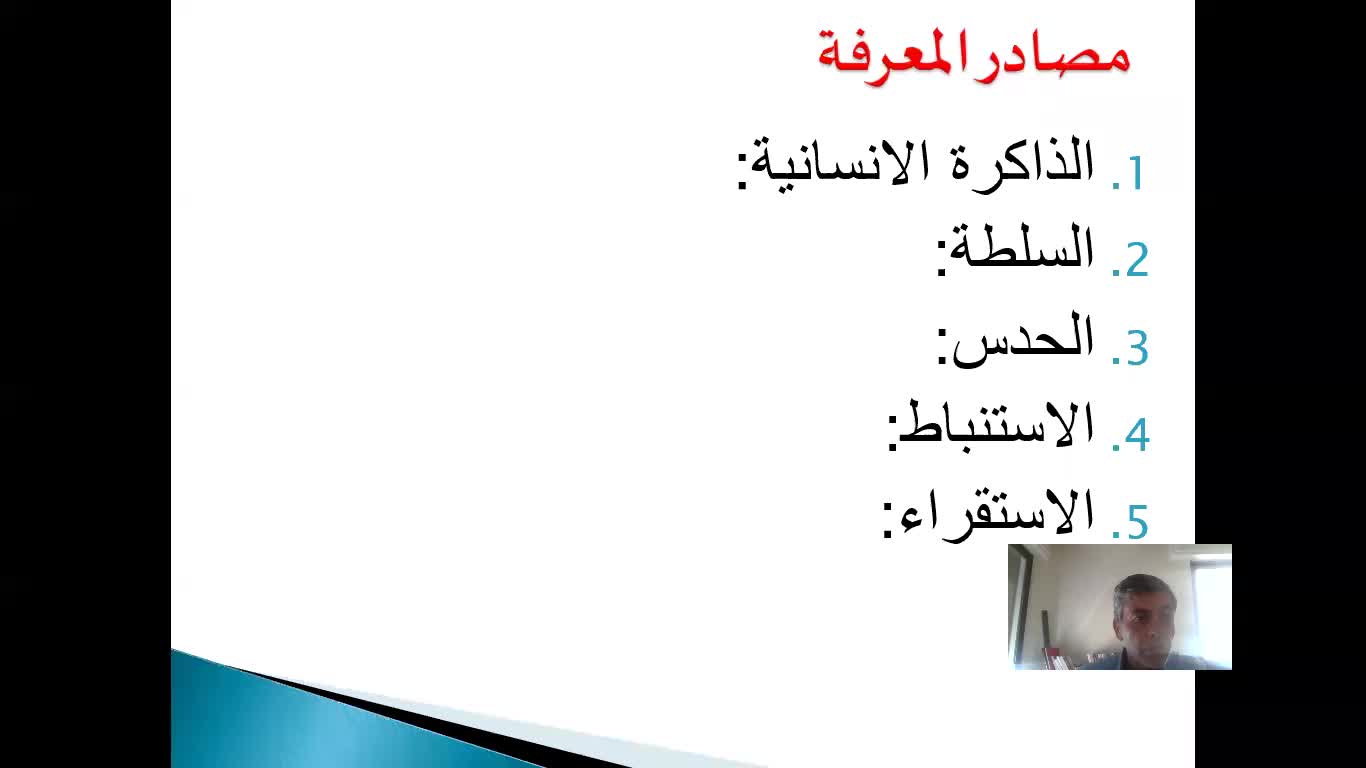 مصادر المعرفة

1. الذاكرة الانسانية:
2. السلطة:
3. الحدس:
4. الاستنباط:
5. الاستقراء: